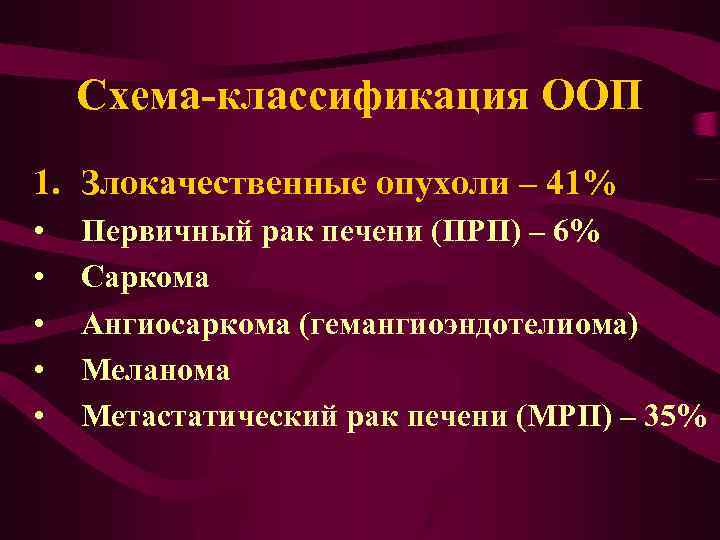 Схема-классификация ООП

1. Злокачественные опухоли – 41%
• Первичный рак печени (ПРП) – 6%
• Саркома
• Ангиосаркома (гемангиоэндотелиома)
• Меланома
• Метастатический рак печени (МРП) – 35%